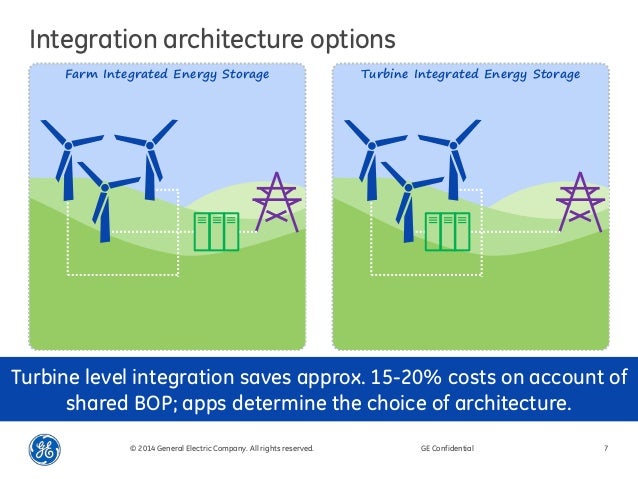 Integration architecture options

Farm Integrated Energy Storage

Turbine Integrated Energy Storage

Turbine level integration saves approx. 15-20% costs on account of shared BOP; apps determine the choice of architecture.

GE

© 2014 General Electric Company. All rights reserved.

GE Confidential

7